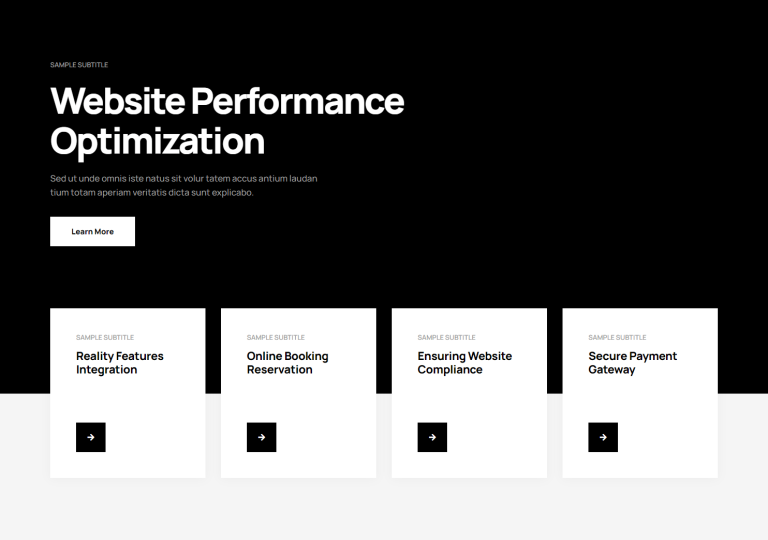 SAMPLE SUBTITLE

Website Performance Optimization

Sed ut unde omnis iste natus sit volur tatem accus antium laudan tium totam aperiam veritatis dicta sunt explicabo.

Learn More

SAMPLE SUBTITLE

Reality Features Integration

SAMPLE SUBTITLE

Online Booking Reservation

SAMPLE SUBTITLE

Ensuring Website Compliance

SAMPLE SUBTITLE

Secure Payment Gateway